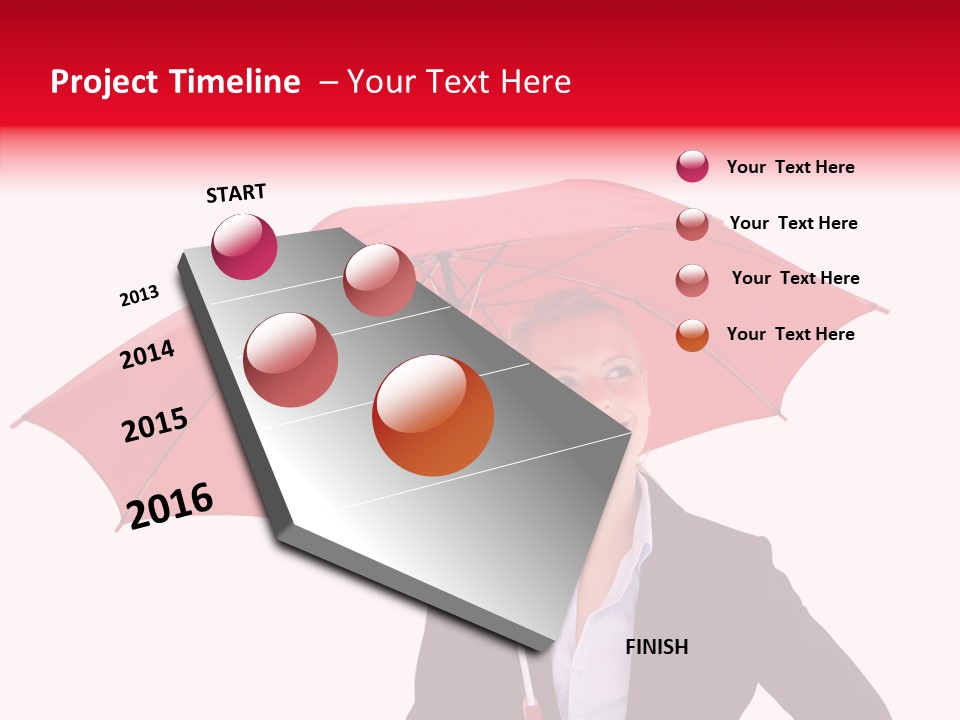 Project Timeline – Your Text Here

START

2013

2014

2015

2016

FINISH

Your Text Here

Your Text Here

Your Text Here

Your Text Here